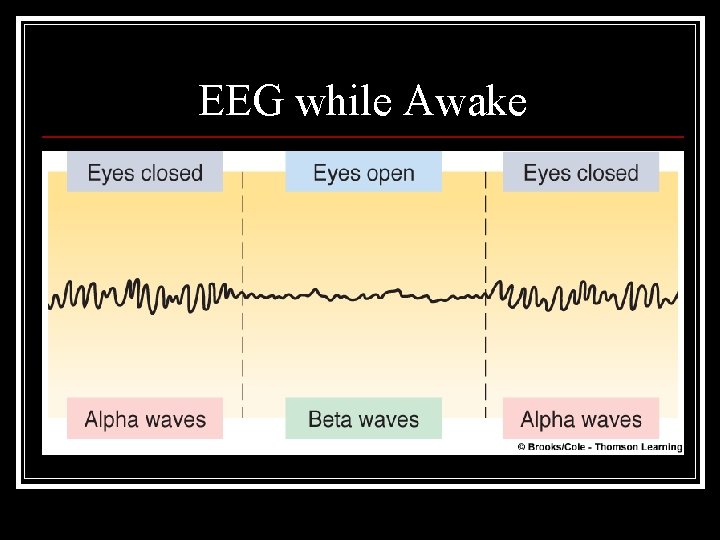 EEG while Awake

Eyes closed

Eyes open

Eyes closed

Alpha waves

Beta waves

Alpha waves

© Brooks/Cole - Thomson Learning